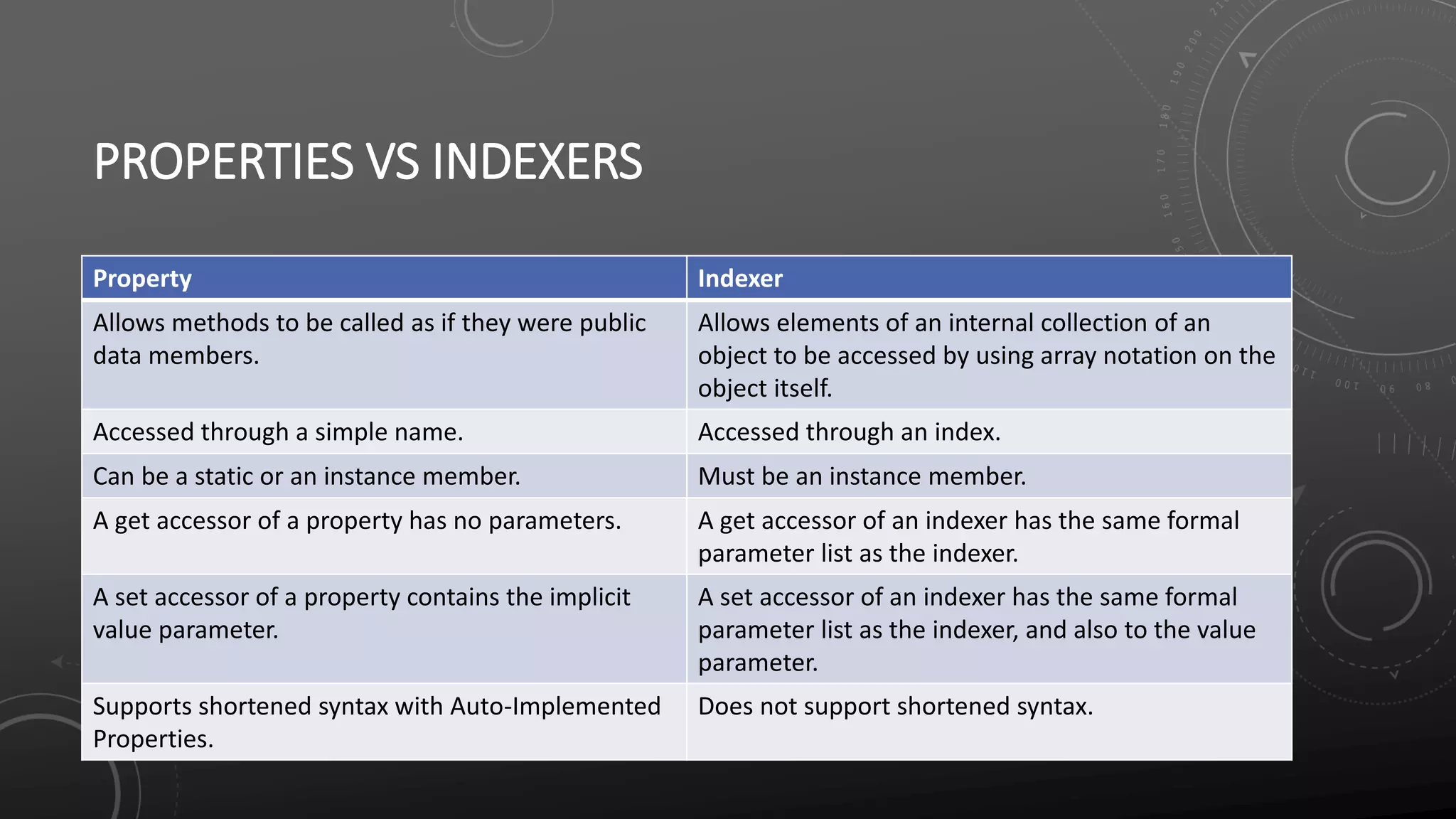 PROPERTIES VS INDEXERS

| Property | Indexer |
|---|---|
| Allows methods to be called as if they were public data members. | Allows elements of an internal collection of an object to be accessed by using array notation on the object itself. |
| Accessed through a simple name. | Accessed through an index. |
| Can be a static or an instance member. | Must be an instance member. |
| A get accessor of a property has no parameters. | A get accessor of an indexer has the same formal parameter list as the indexer. |
| A set accessor of a property contains the implicit value parameter. | A set accessor of an indexer has the same formal parameter list as the indexer, and also to the value parameter. |
| Supports shortened syntax with Auto-Implemented Properties. | Does not support shortened syntax. |